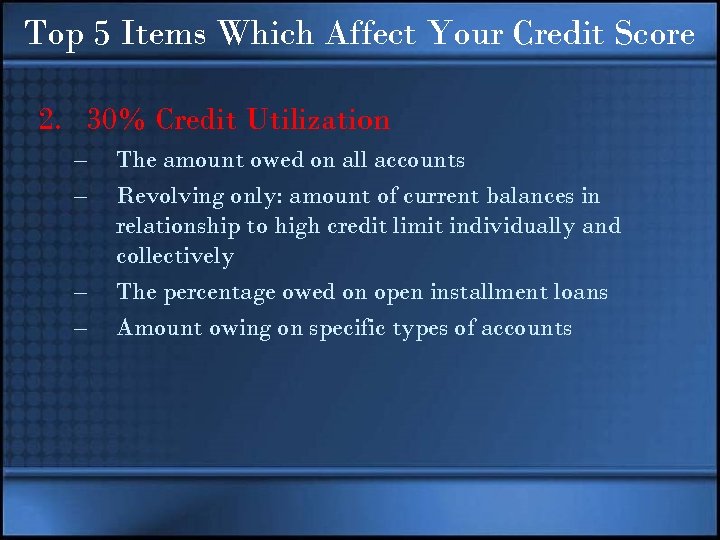 Top 5 Items Which Affect Your Credit Score

2. 30% Credit Utilization

– The amount owed on all accounts

– Revolving only: amount of current balances in relationship to high credit limit individually and collectively

– The percentage owed on open installment loans

– Amount owing on specific types of accounts